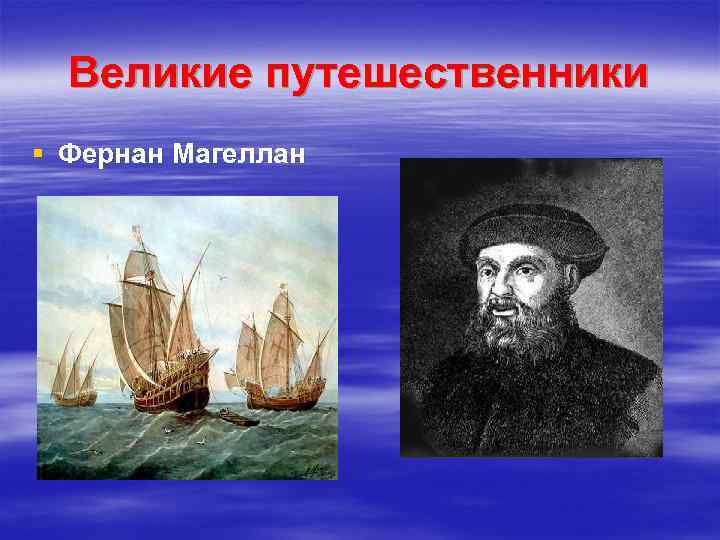 Великие путешественники

Фернан Магеллан